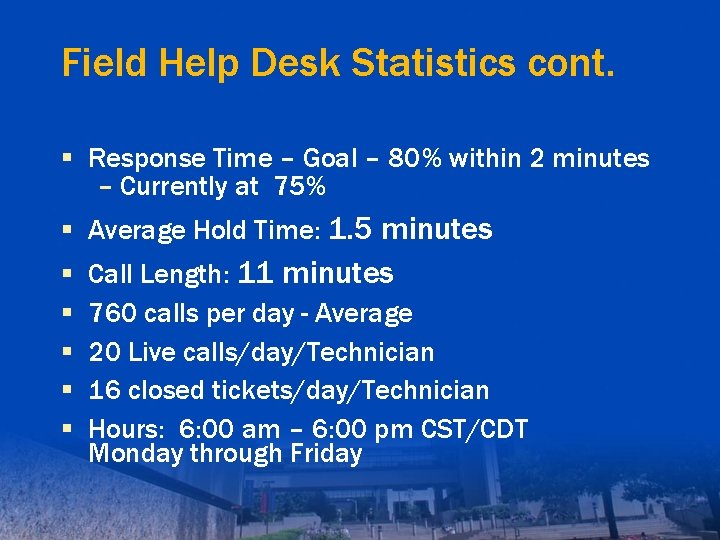 Field Help Desk Statistics cont.

▪ Response Time – Goal – 80% within 2 minutes – Currently at 75%

▪ Average Hold Time: 1.5 minutes

▪ Call Length: 11 minutes

▪ 760 calls per day - Average

▪ 20 Live calls/day/Technician

▪ 16 closed tickets/day/Technician

▪ Hours: 6:00 am – 6:00 pm CST/CDT Monday through Friday